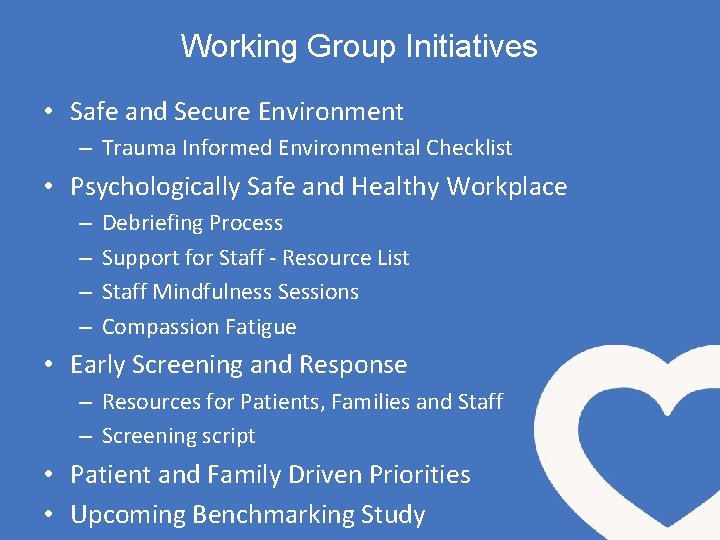 Working Group Initiatives

• Safe and Secure Environment
– Trauma Informed Environmental Checklist
• Psychologically Safe and Healthy Workplace
– Debriefing Process
– Support for Staff - Resource List
– Staff Mindfulness Sessions
– Compassion Fatigue
• Early Screening and Response
– Resources for Patients, Families and Staff
– Screening script
• Patient and Family Driven Priorities
• Upcoming Benchmarking Study